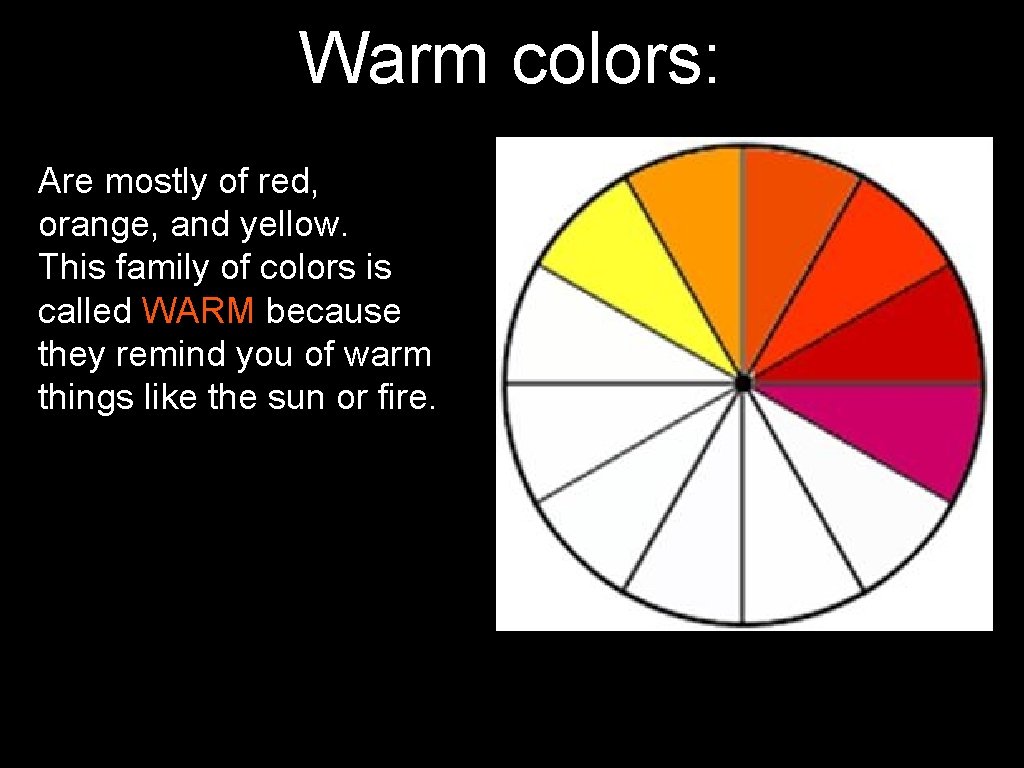 Warm colors:

Are mostly of red, orange, and yellow. This family of colors is called WARM because they remind you of warm things like the sun or fire.